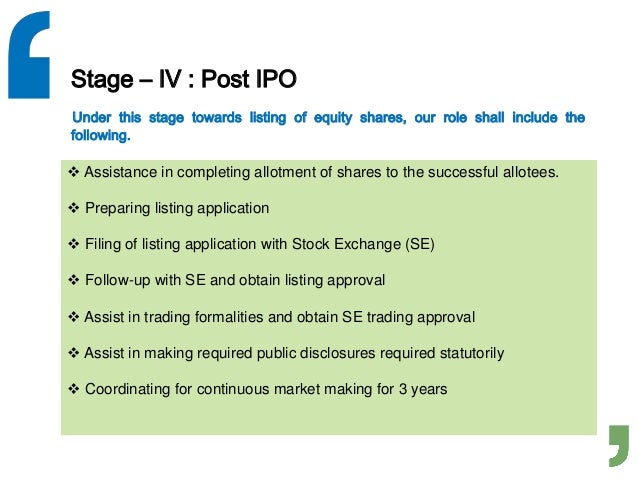 Stage – IV : Post IPO

Under this stage towards listing of equity shares, our role shall include the following.

❖ Assistance in completing allotment of shares to the successful allotees.

❖ Preparing listing application

❖ Filing of listing application with Stock Exchange (SE)

❖ Follow-up with SE and obtain listing approval

❖ Assist in trading formalities and obtain SE trading approval

❖ Assist in making required public disclosures required statutorily

❖ Coordinating for continuous market making for 3 years